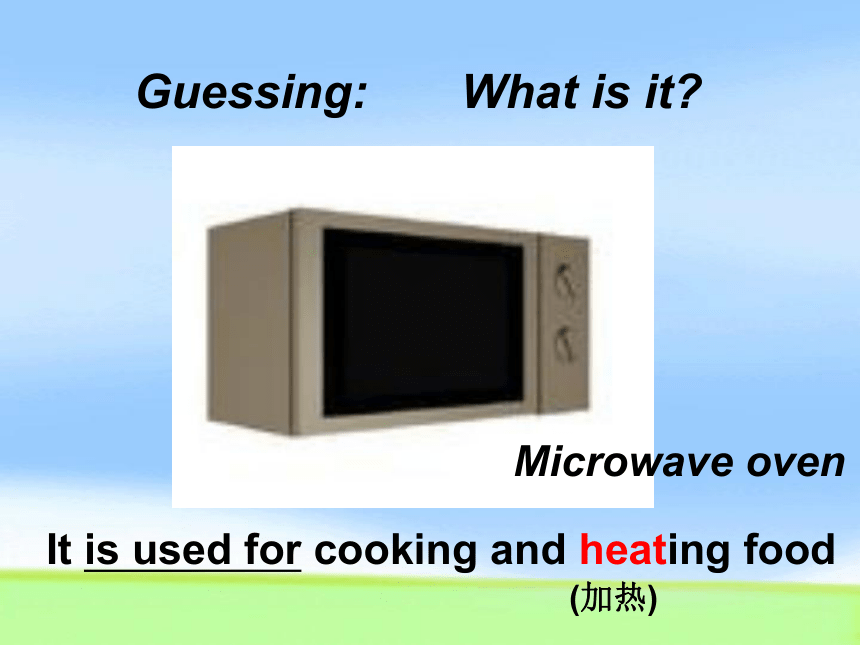 Guessing: What is it?

Microwave oven

It is used for cooking and heating food
(加热)